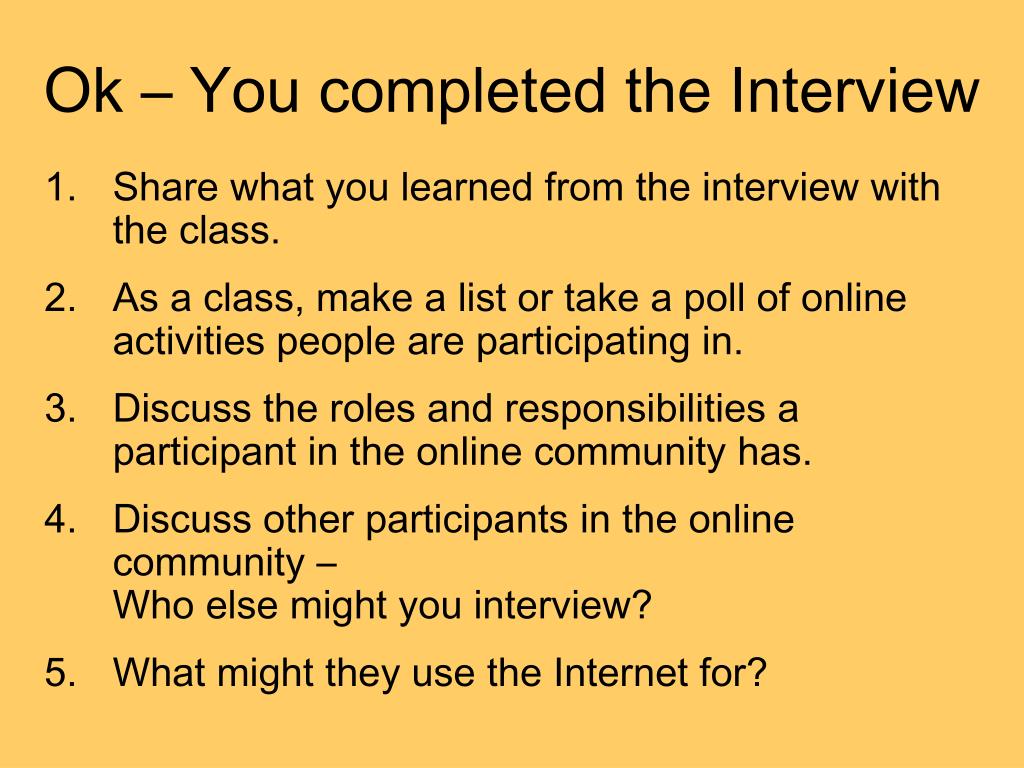 Ok – You completed the Interview

1. Share what you learned from the interview with the class.
2. As a class, make a list or take a poll of online activities people are participating in.
3. Discuss the roles and responsibilities a participant in the online community has.
4. Discuss other participants in the online community –
Who else might you interview?
5. What might they use the Internet for?